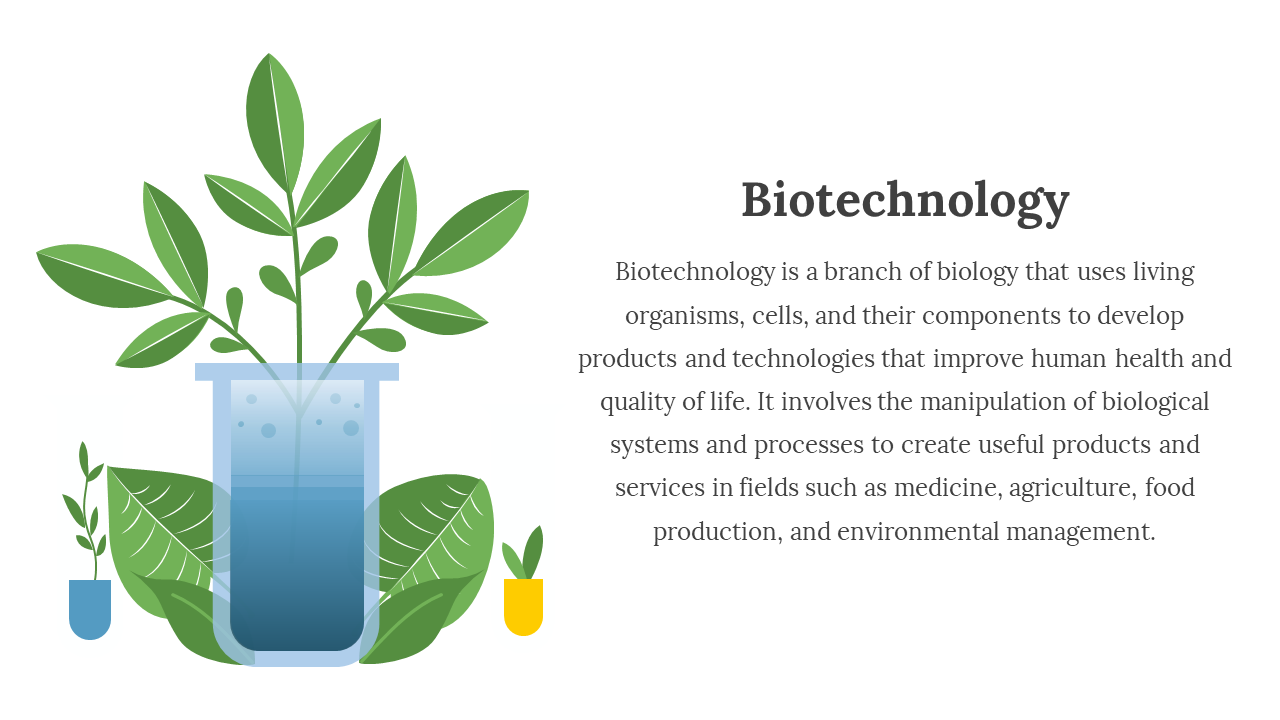 Biotechnology

Biotechnology is a branch of biology that uses living organisms, cells, and their components to develop products and technologies that improve human health and quality of life. It involves the manipulation of biological systems and processes to create useful products and services in fields such as medicine, agriculture, food production, and environmental management.